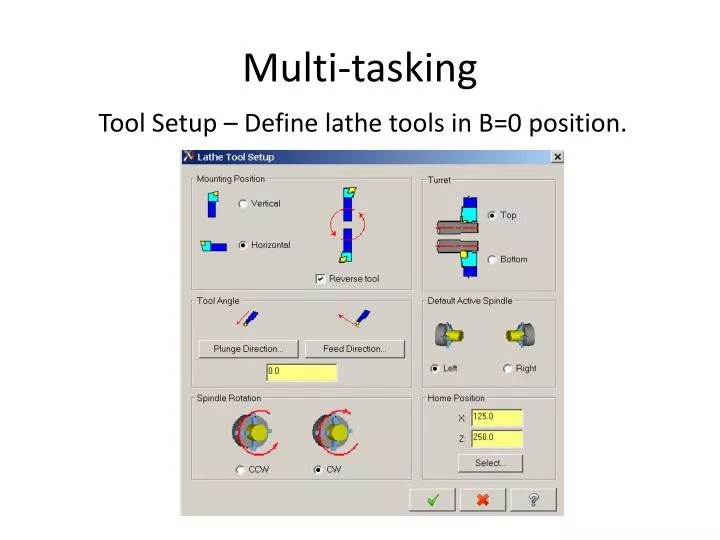 Multi-tasking

Tool Setup – Define lathe tools in B=0 position.

Lathe Tool Setup

Mounting Position

Vertical

Horizontal

Reverse tool

Turret

Top

Bottom

Tool Angle

Plunge Direction...

Feed Direction...

0.0

Default Active Spindle

Left

Right

Spindle Rotation

CCW

CW

Home Position

X: 125.0

Z: 250.0

Select...